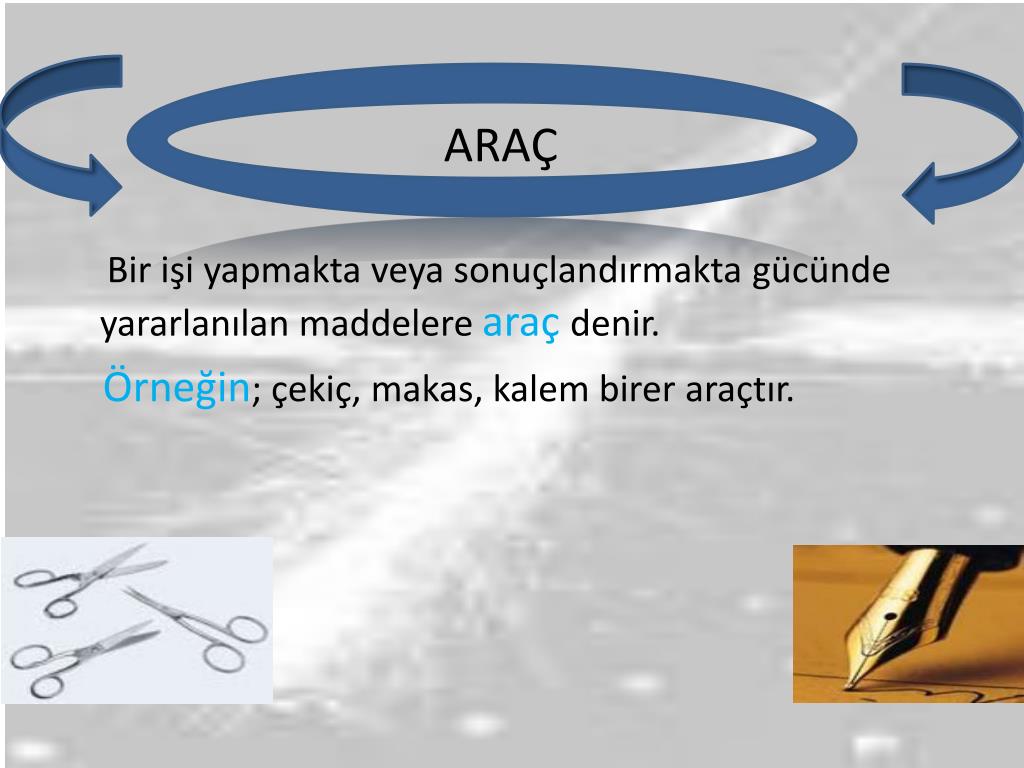 ARAÇ

Bir işi yapmakta veya sonuçlandırmakta gücünde yararlanılan maddelere araç denir.

Örneğin; çekiç, makas, kalem birer araçtır.